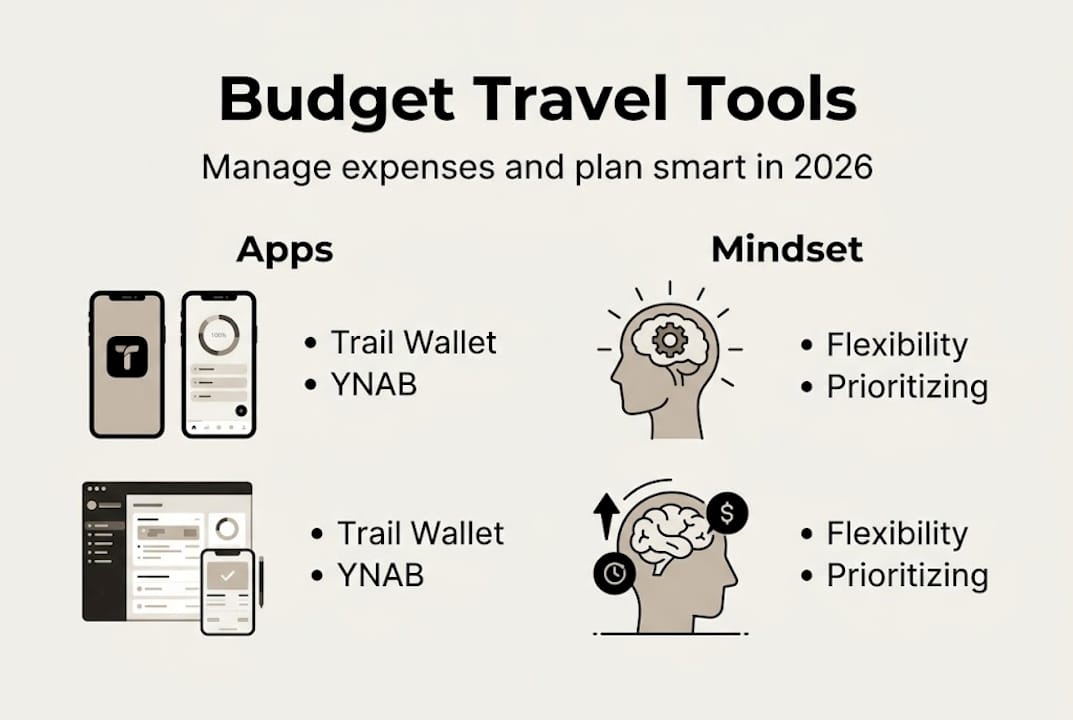 Budget Travel Tools

Manage expenses and plan smart in 2026

Apps

T

100%

• Trail Wallet
• YNAB

• Trail Wallet
• YNAB

Mindset

• Flexibility
• Prioritizing

$

• Flexibility
• Prioritizing